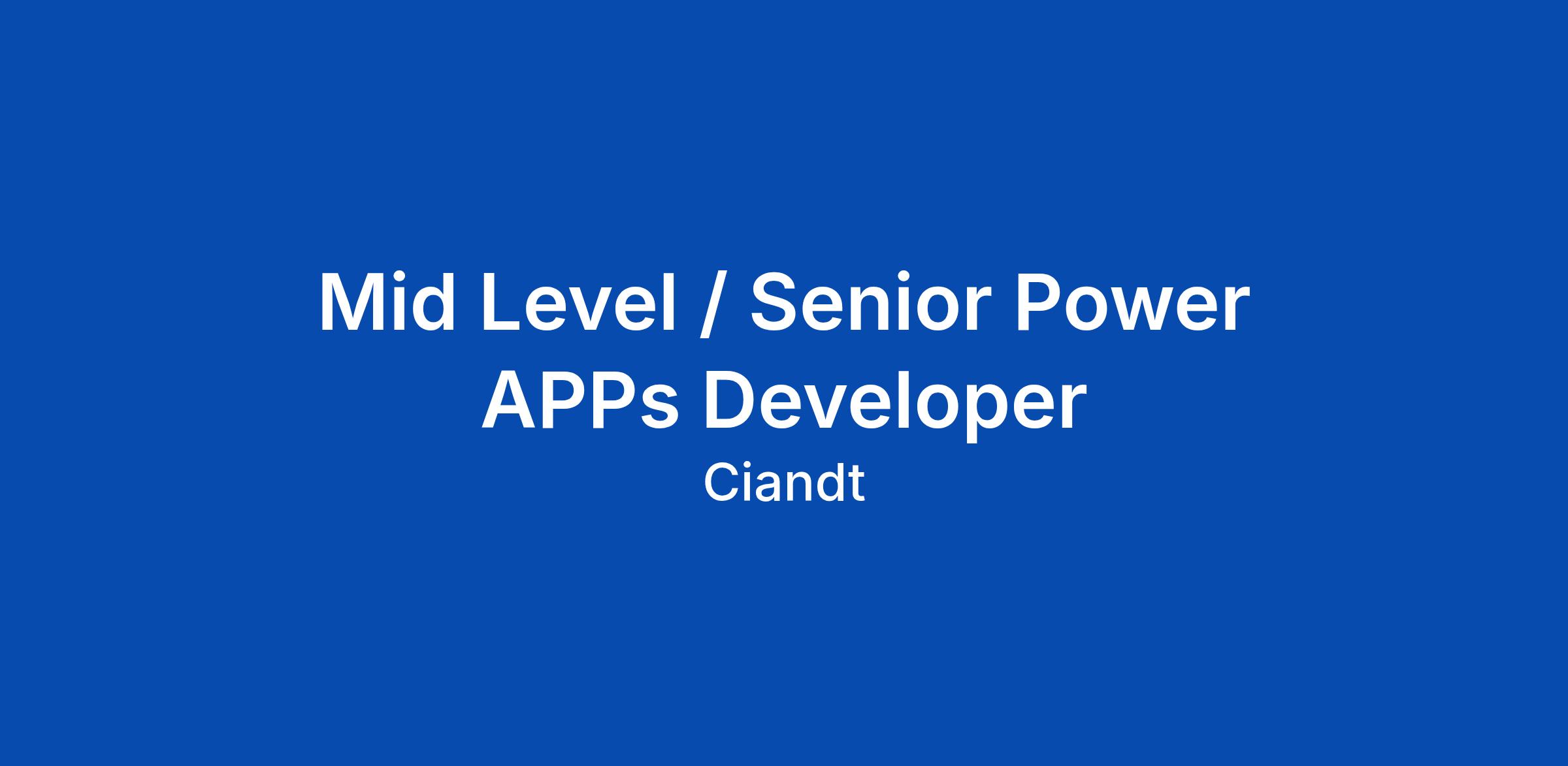 Mid Level / Senior Power APPs Developer

Ciandt